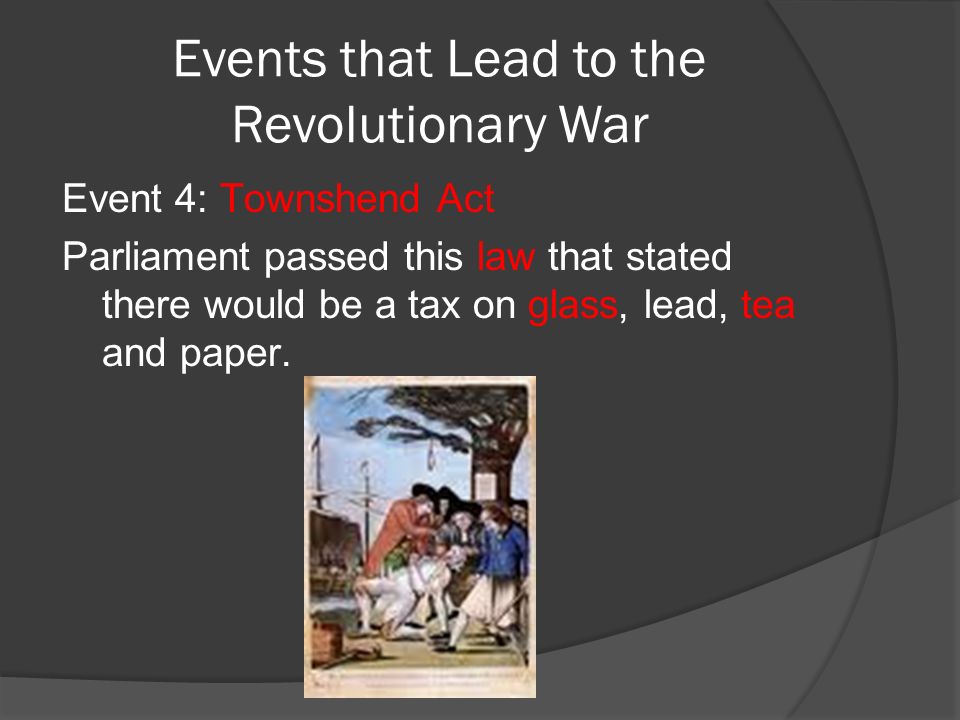 Events that Lead to the Revolutionary War

Event 4: Townshend Act

Parliament passed this law that stated there would be a tax on glass, lead, tea and paper.